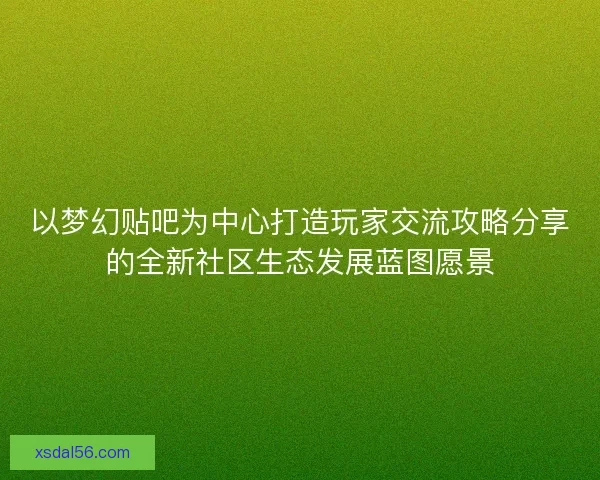 以梦幻贴吧为中心打造玩家交流攻略分享的全新社区生态发展蓝图愿景

xsdal56.com